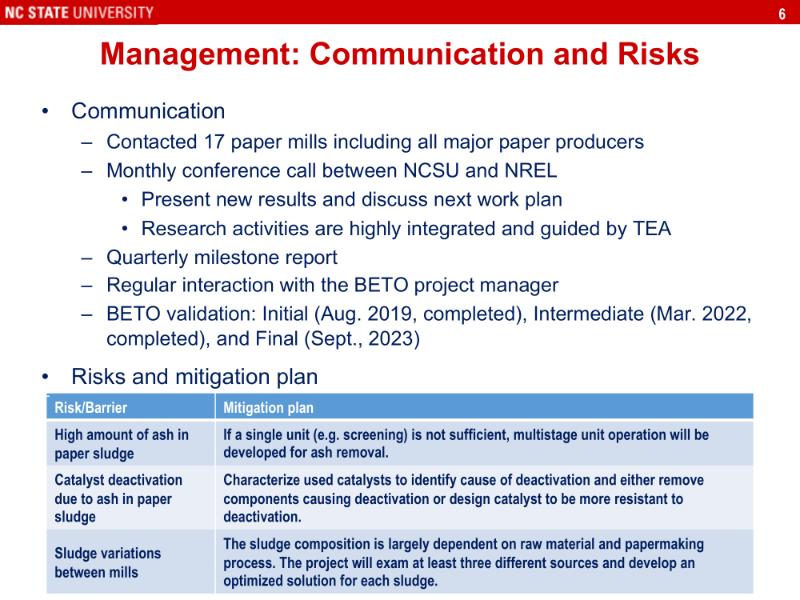 NC STATE UNIVERSITY

6

Management: Communication and Risks

• Communication
– Contacted 17 paper mills including all major paper producers
– Monthly conference call between NCSU and NREL
• Present new results and discuss next work plan
• Research activities are highly integrated and guided by TEA
– Quarterly milestone report
– Regular interaction with the BETO project manager
– BETO validation: Initial (Aug. 2019, completed), Intermediate (Mar. 2022, completed), and Final (Sept., 2023)

• Risks and mitigation plan

| Risk/Barrier | Mitigation plan |
|---|---|
| High amount of ash in paper sludge | If a single unit (e.g. screening) is not sufficient, multistage unit operation will be developed for ash removal. |
| Catalyst deactivation due to ash in paper sludge | Characterize used catalysts to identify cause of deactivation and either remove components causing deactivation or design catalyst to be more resistant to deactivation. |
| Sludge variations between mills | The sludge composition is largely dependent on raw material and papermaking process. The project will exam at least three different sources and develop an optimized solution for each sludge. |